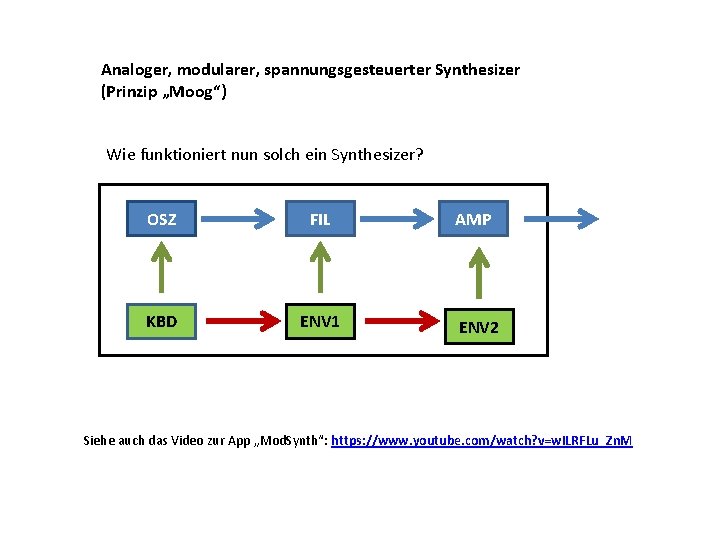 Analoger, modularer, spannungsgesteuerter Synthesizer
(Prinzip „Moog“)

Wie funktioniert nun solch ein Synthesizer?

OSZ

FIL

AMP

KBD

ENV1

ENV2

Siehe auch das Video zur App „ModSynth“: https://www.youtube.com/watch?v=wILRFLu_ZnM